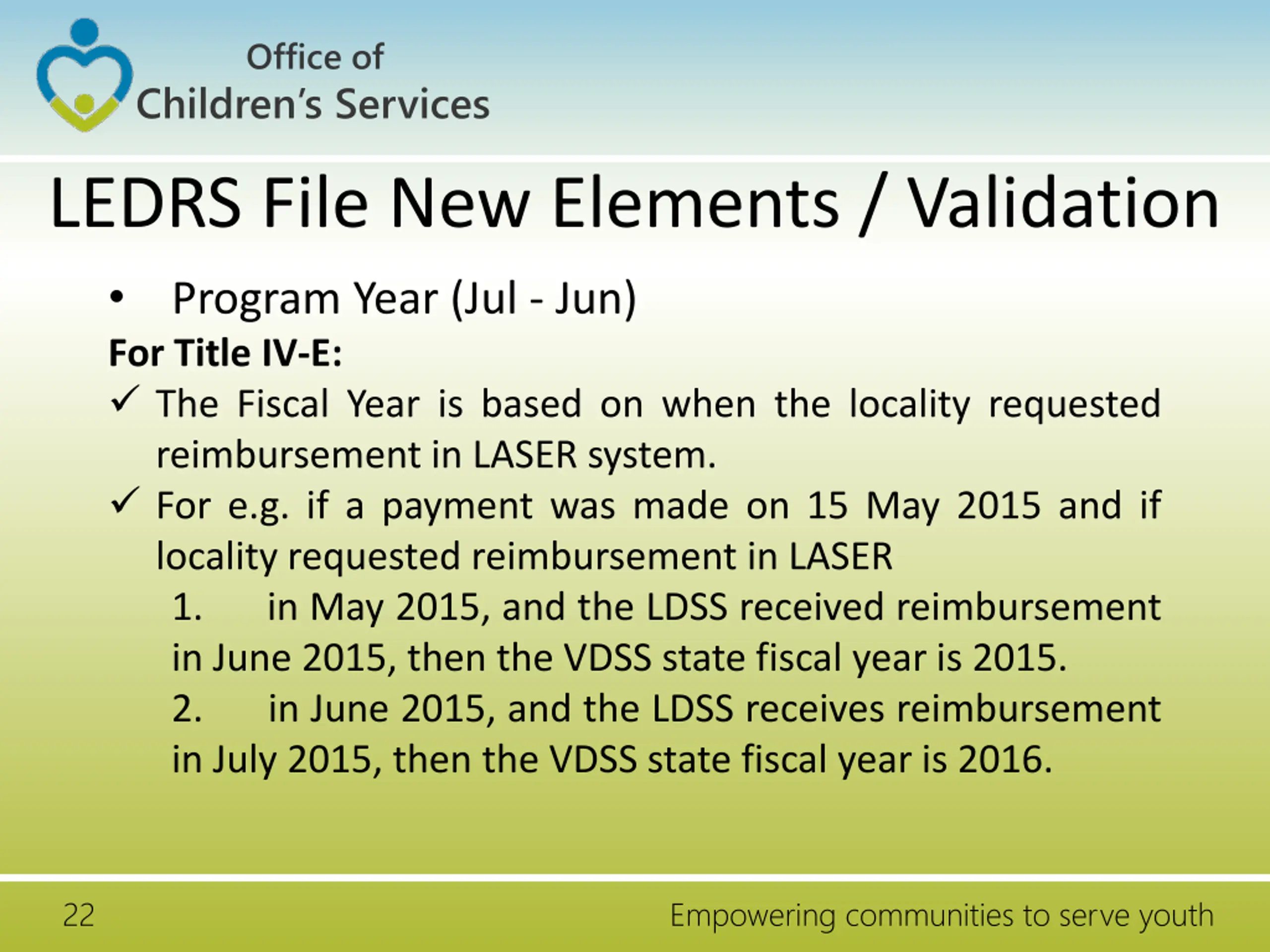 Office of
Children's Services

LEDRS File New Elements / Validation

• Program Year (Jul - Jun)

**For Title IV-E:**

✓ The Fiscal Year is based on when the locality requested reimbursement in LASER system.

✓ For e.g. if a payment was made on 15 May 2015 and if locality requested reimbursement in LASER

1. in May 2015, and the LDSS received reimbursement in June 2015, then the VDSS state fiscal year is 2015.

2. in June 2015, and the LDSS receives reimbursement in July 2015, then the VDSS state fiscal year is 2016.

22

Empowering communities to serve youth